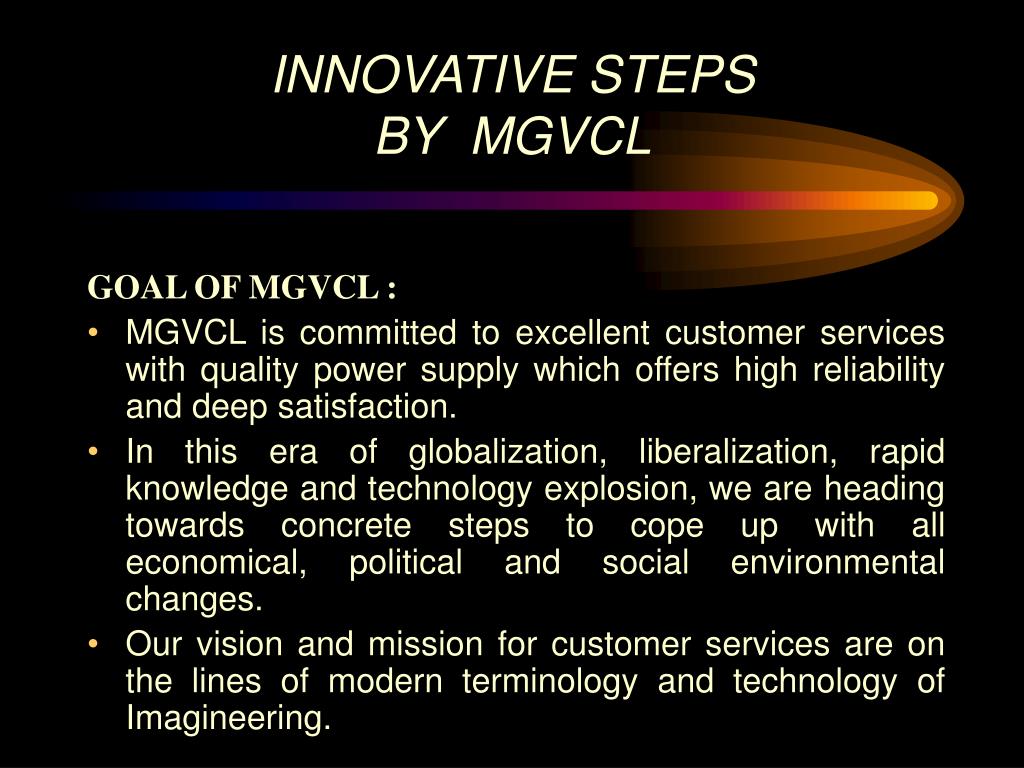 INNOVATIVE STEPS
BY MGVCL

GOAL OF MGVCL :

• MGVCL is committed to excellent customer services with quality power supply which offers high reliability and deep satisfaction.

• In this era of globalization, liberalization, rapid knowledge and technology explosion, we are heading towards concrete steps to cope up with all economical, political and social environmental changes.

• Our vision and mission for customer services are on the lines of modern terminology and technology of Imagineering.